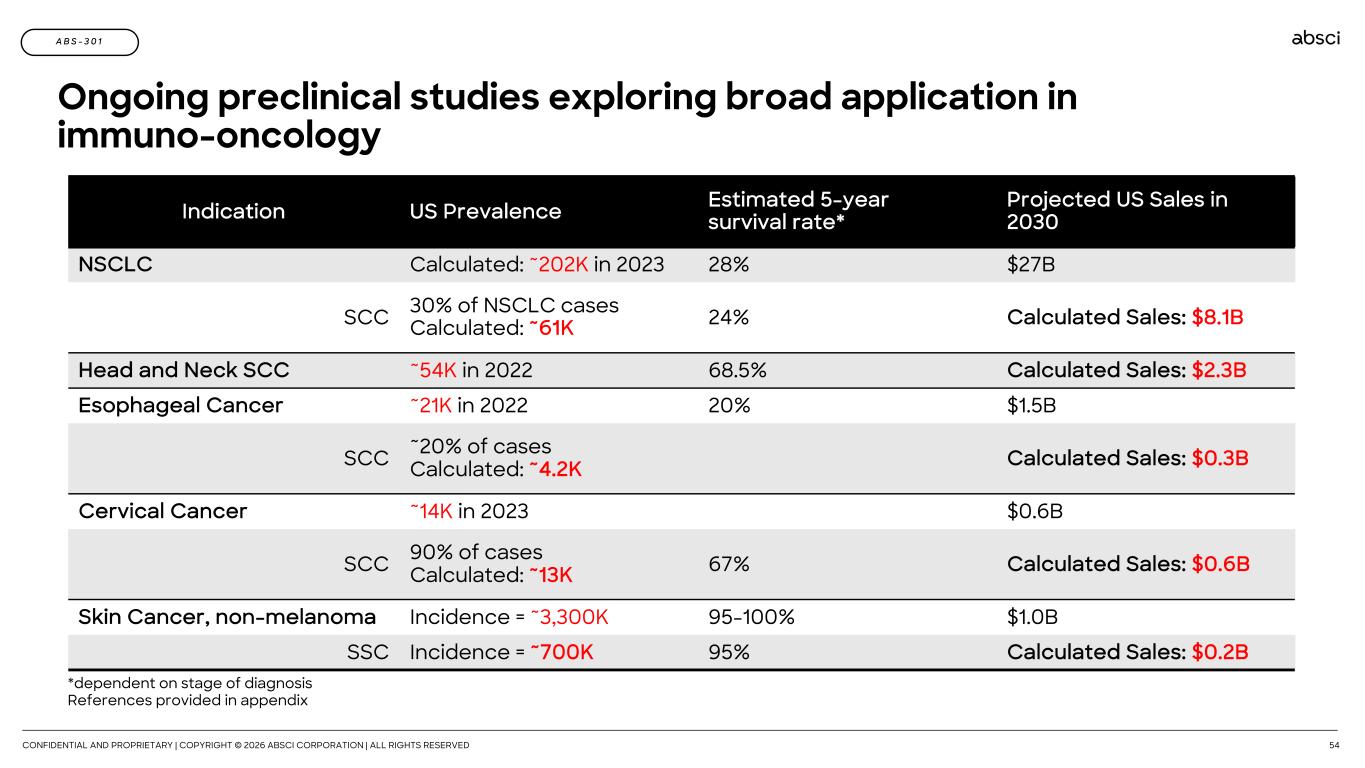 ABS-301

absci

Ongoing preclinical studies exploring broad application in immuno-oncology

| Indication | US Prevalence | Estimated 5-year survival rate* | Projected US Sales in 2030 |
|---|---|---|---|
| NSCLC | Calculated: ~202K in 2023 | 28% | $27B |
| SCC | 30% of NSCLC cases Calculated: ~61K | 24% | Calculated Sales: $8.1B |
| Head and Neck SCC | ~54K in 2022 | 68.5% | Calculated Sales: $2.3B |
| Esophageal Cancer | ~21K in 2022 | 20% | $1.5B |
| SCC | ~20% of cases Calculated: ~4.2K | | Calculated Sales: $0.3B |
| Cervical Cancer | ~14K in 2023 | | $0.6B |
| SCC | 90% of cases Calculated: ~13K | 67% | Calculated Sales: $0.6B |
| Skin Cancer, non-melanoma | Incidence = ~3,300K | 95-100% | $1.0B |
| SSC | Incidence = ~700K | 95% | Calculated Sales: $0.2B |

*dependent on stage of diagnosis
References provided in appendix

CONFIDENTIAL AND PROPRIETARY | COPYRIGHT © 2026 ABSCI CORPORATION | ALL RIGHTS RESERVED

54